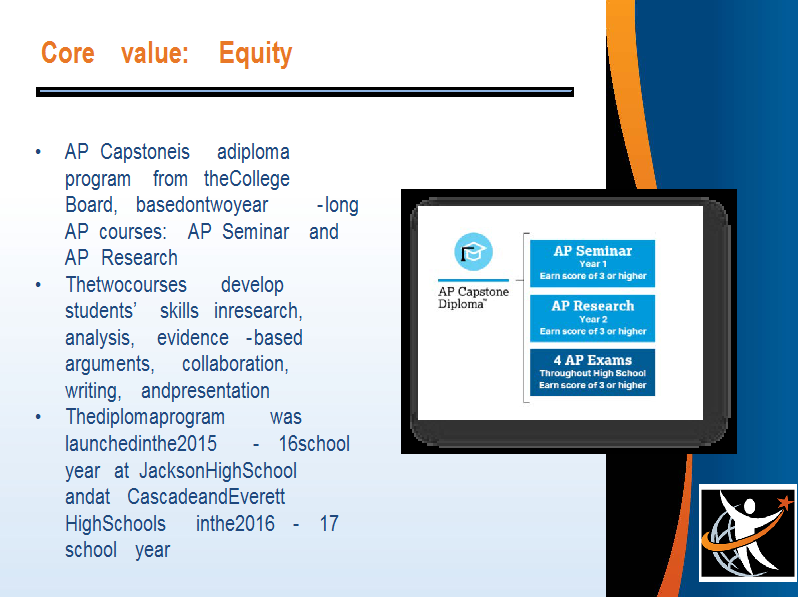 Core value: Equity

• AP Capstoneis adiploma program from theCollege Board, basedontwoyear -long AP courses: AP Seminar and AP Research
• Thetwocourses develop students' skills inresearch, analysis, evidence -based arguments, collaboration, writing, andpresentation
• Thediplomaprogram was launchedinthe2015 - 16school year at JacksonHighSchool andat CascadeandEverett HighSchools inthe2016 - 17 school year

AP Capstone Diploma™

AP Seminar
Year 1
Earn score of 3 or higher

AP Research
Year 2
Earn score of 3 or higher

4 AP Exams
Throughout High School
Earn score of 3 or higher